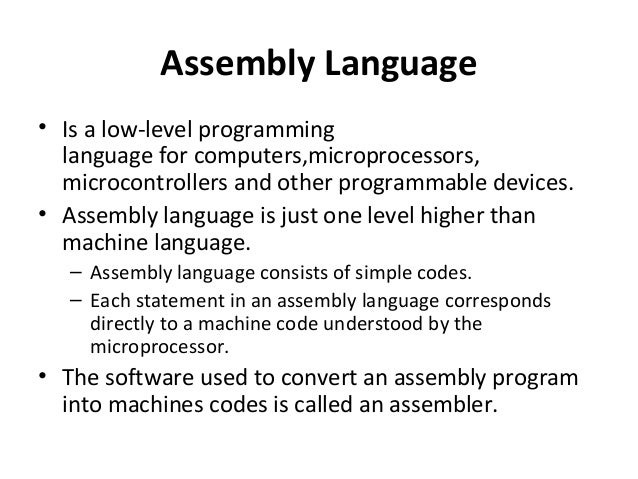 Assembly Language

• Is a low-level programming language for computers,microprocessors, microcontrollers and other programmable devices.
• Assembly language is just one level higher than machine language.
– Assembly language consists of simple codes.
– Each statement in an assembly language corresponds directly to a machine code understood by the microprocessor.
• The software used to convert an assembly program into machines codes is called an assembler.